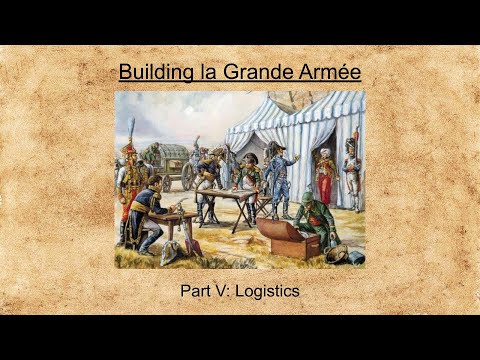 Building la Grande Armée

Part V: Logistics